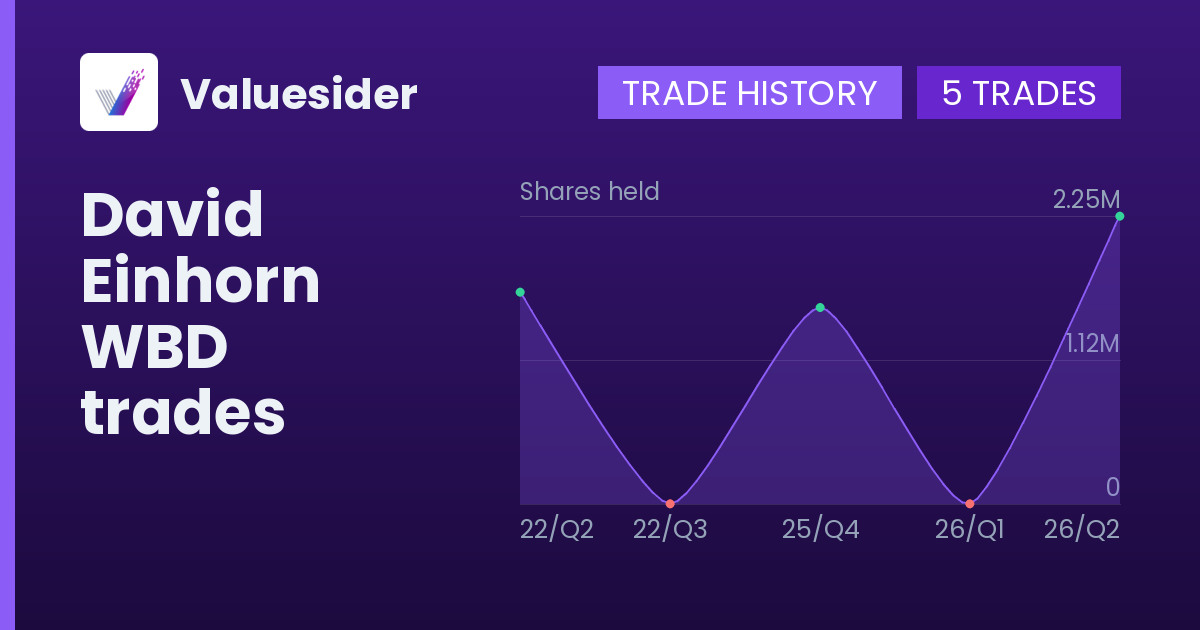 Valuesider

TRADE HISTORY

5 TRADES

David Einhorn WBD trades

Shares held

2.25M

1.12M

0

22/Q2

22/Q3

25/Q4

26/Q1

26/Q2